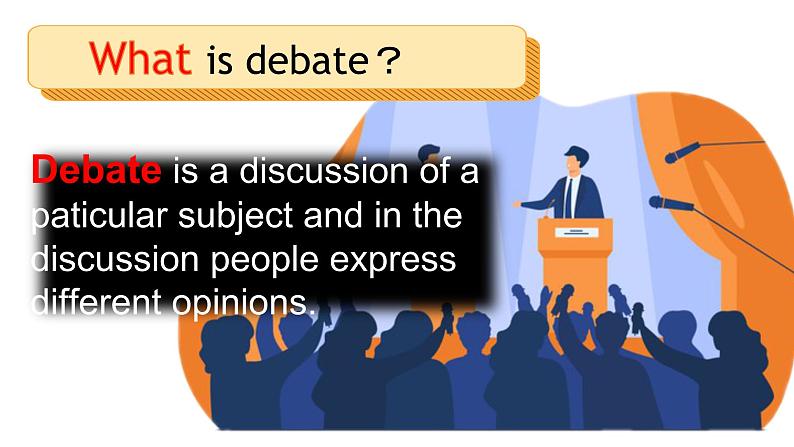 What is debate？

Debate is a discussion of a paticular subject and in the discussion people express different opinions.